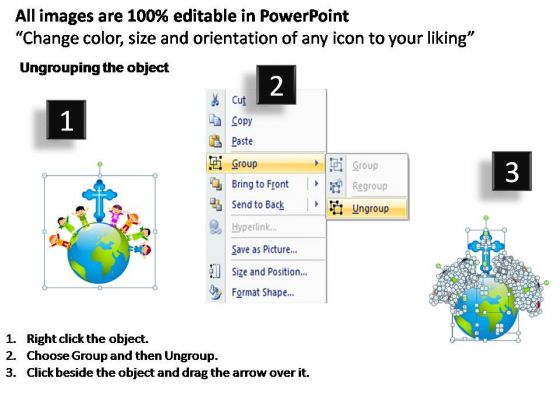 All images are 100% editable in PowerPoint
“Change color, size and orientation of any icon to your liking”

Ungrouping the object

1

2

Cut
Copy
Paste
Group
Bring to Front
Send to Back
Hyperlink...
Save as Picture...
Size and Position...
Format Shape...

Group
Regroup
Ungroup

3

1. Right click the object.
2. Choose Group and then Ungroup.
3. Click beside the object and drag the arrow over it.